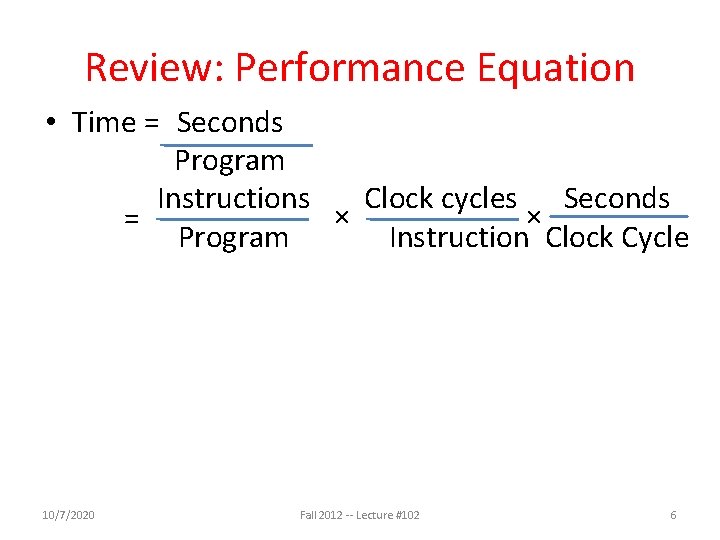 Review: Performance Equation

• Time = $\frac{\text{Seconds}}{\text{Program}}$

$= \frac{\text{Instructions}}{\text{Program}} \times \frac{\text{Clock cycles}}{\text{Instruction}} \times \frac{\text{Seconds}}{\text{Clock Cycle}}$

10/7/2020 Fall 2012 -- Lecture #102 6